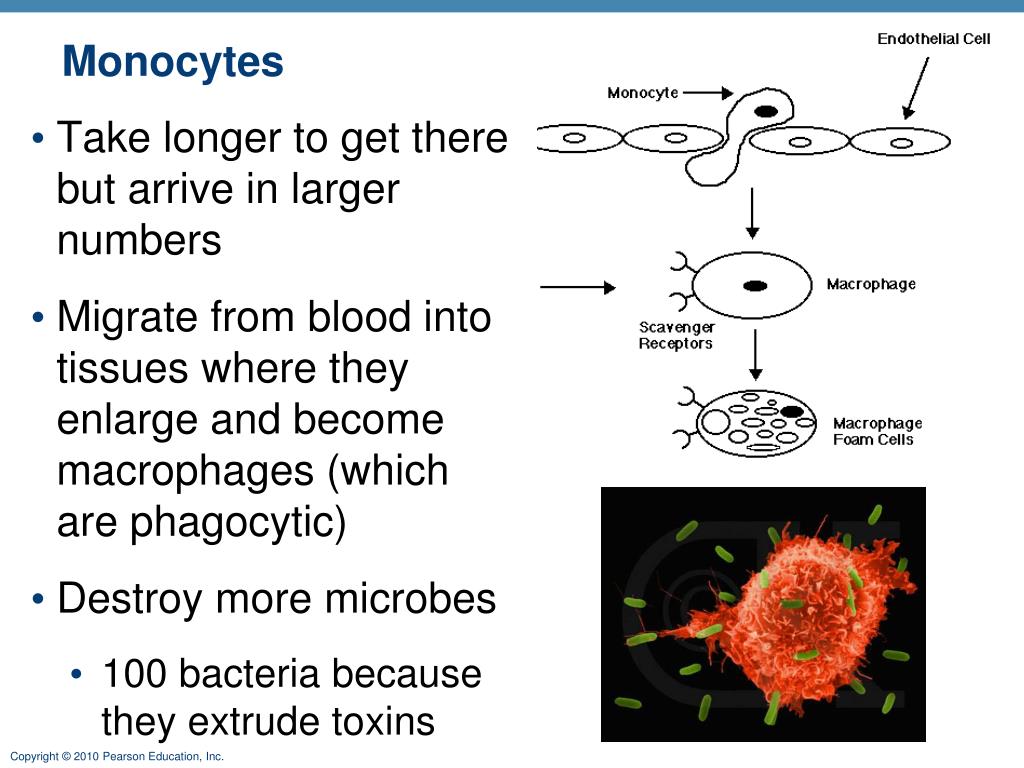 Monocytes

• Take longer to get there but arrive in larger numbers

• Migrate from blood into tissues where they enlarge and become macrophages (which are phagocytic)

• Destroy more microbes

• 100 bacteria because they extrude toxins

Endothelial Cell

Monocyte

Macrophage

Scavenger Receptors

Macrophage Foam Cells

Copyright © 2010 Pearson Education, Inc.